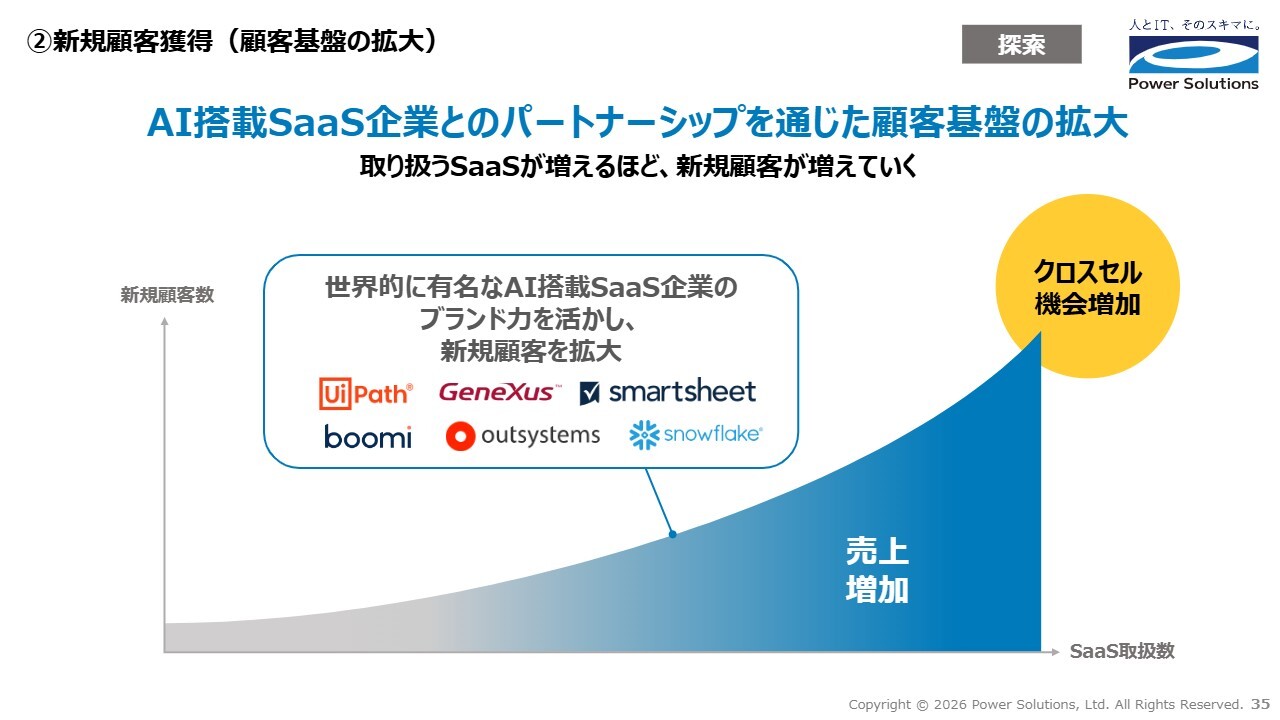 ②新規顧客獲得（顧客基盤の拡大）

探索

人とIT、そのスキマに。
Power Solutions

AI搭載SaaS企業とのパートナーシップを通じた顧客基盤の拡大

取り扱うSaaSが増えるほど、新規顧客が増えていく

新規顧客数

世界的に有名なAI搭載SaaS企業のブランド力を活かし、新規顧客を拡大

UiPath
GeneXus
smartsheet
boomi
outsystems
snowflake

クロスセル機会増加

売上増加

SaaS取扱数

Copyright © 2026 Power Solutions, Ltd. All Rights Reserved. 35